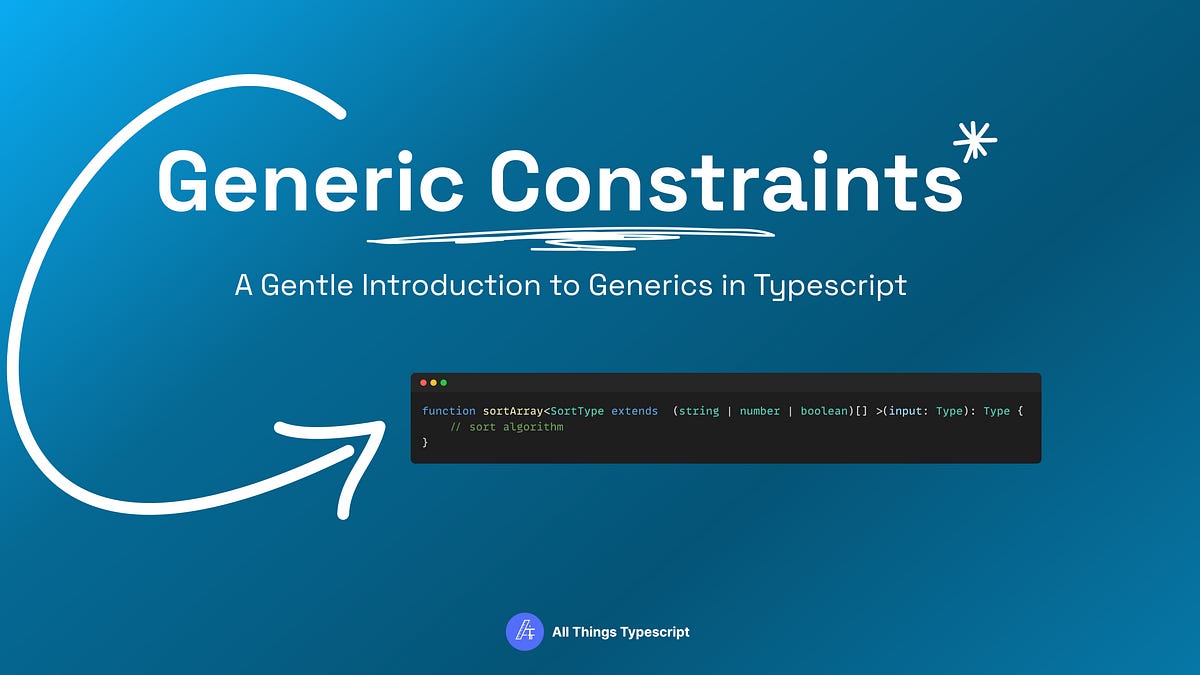 Generic Constraints

A Gentle Introduction to Generics in Typescript

function sortArray<SortType extends  (string | number | boolean)[] >(input: Type): Type {
    // sort algorithm
}

All Things Typescript